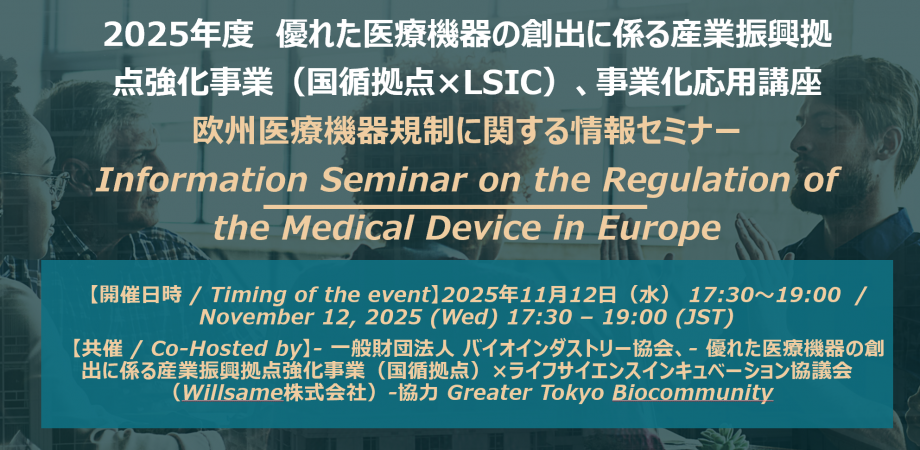 2025年度　優れた医療機器の創出に係る産業振興拠点強化事業（国循拠点×LSIC）、事業化応用講座

欧州医療機器規制に関する情報セミナー

Information Seminar on the Regulation of the Medical Device in Europe

【開催日時 / Timing of the event】2025年11月12日（水） 17:30～19:00 / November 12, 2025 (Wed) 17:30 – 19:00 (JST)

【共催 / Co-Hosted by】- 一般財団法人 バイオインダストリー協会、- 優れた医療機器の創出に係る産業振興拠点強化事業（国循拠点）×ライフサイエンスインキュベーション協議会（Willsame株式会社）-協力 Greater Tokyo Biocommunity